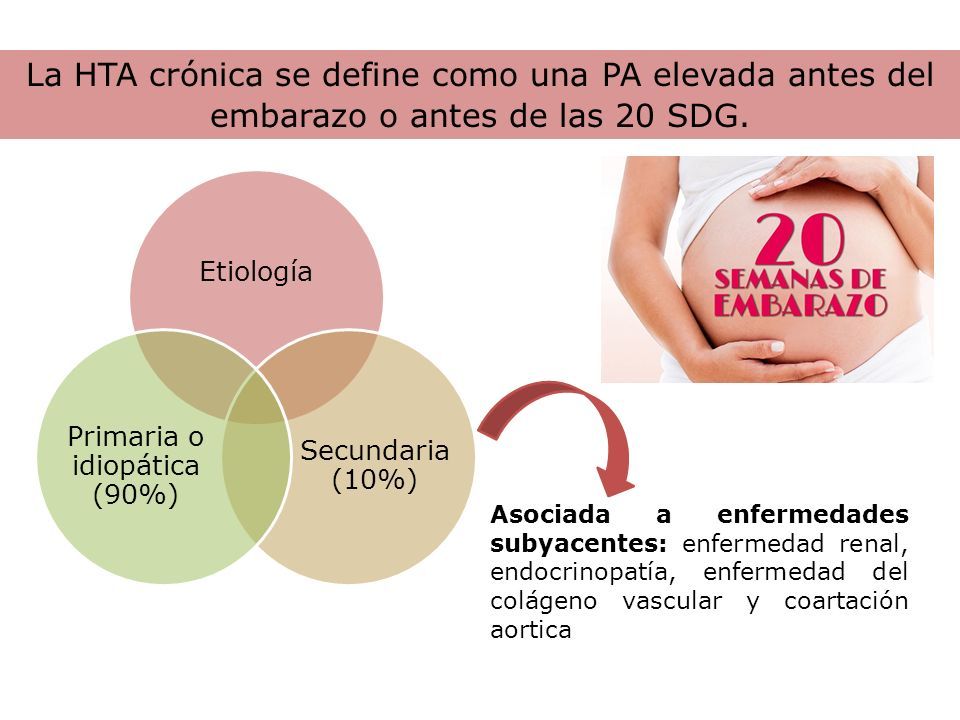 La HTA crónica se define como una PA elevada antes del embarazo o antes de las 20 SDG.

Etiología

Primaria o idiopática (90%)

Secundaria (10%)

20 SEMANAS DE EMBARAZO

**Asociada a enfermedades subyacentes:** enfermedad renal, endocrinopatía, enfermedad del colágeno vascular y coartación aortica